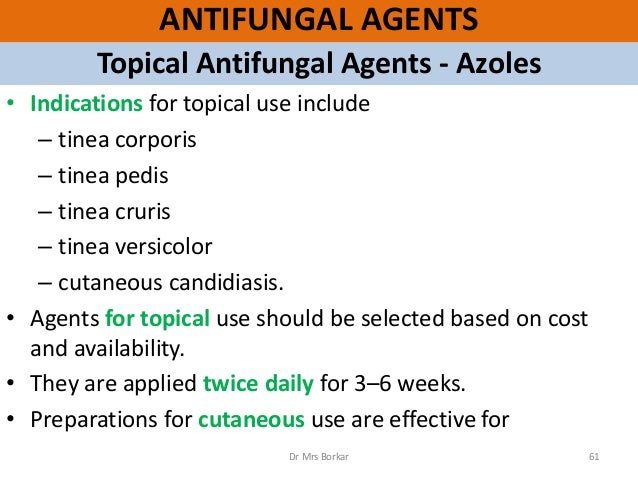 ANTIFUNGAL AGENTS

Topical Antifungal Agents - Azoles

• Indications for topical use include
– tinea corporis
– tinea pedis
– tinea cruris
– tinea versicolor
– cutaneous candidiasis.

• Agents for topical use should be selected based on cost and availability.

• They are applied twice daily for 3–6 weeks.

• Preparations for cutaneous use are effective for

Dr Mrs Borkar

61